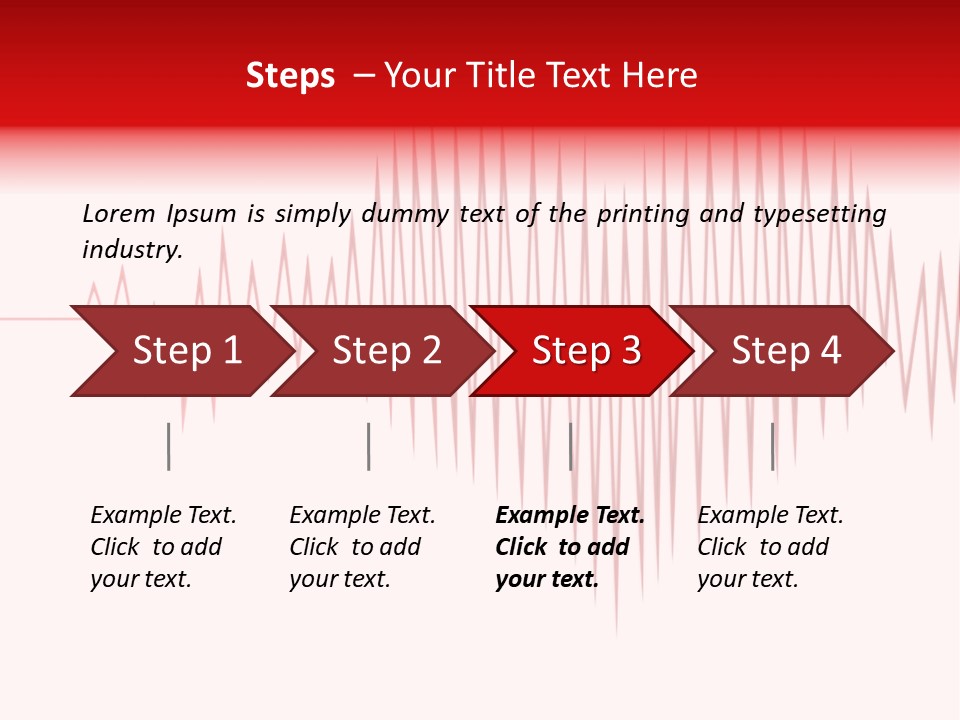 Steps – Your Title Text Here

Lorem Ipsum is simply dummy text of the printing and typesetting industry.

Step 1

Step 2

Step 3

Step 4

Example Text. Click to add your text.

Example Text. Click to add your text.

Example Text. Click to add your text.

Example Text. Click to add your text.